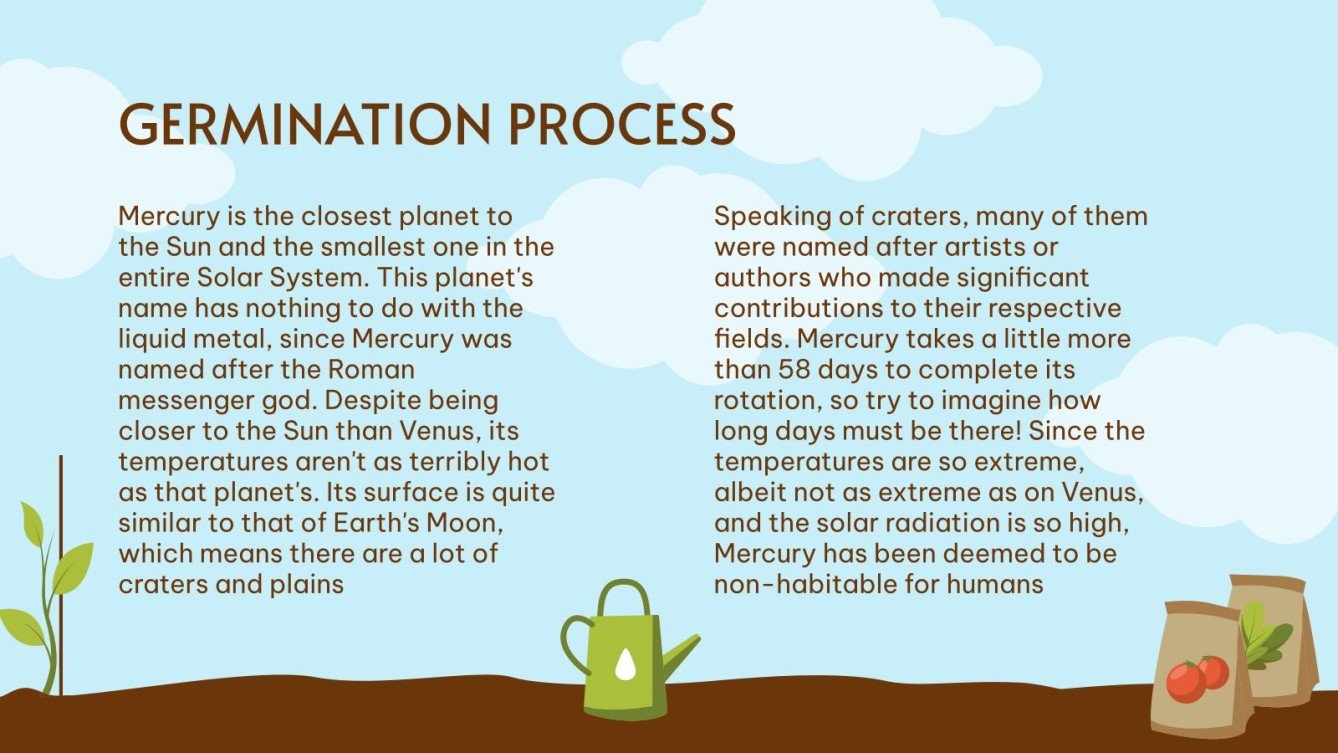 GERMINATION PROCESS

Mercury is the closest planet to the Sun and the smallest one in the entire Solar System. This planet's name has nothing to do with the liquid metal, since Mercury was named after the Roman messenger god. Despite being closer to the Sun than Venus, its temperatures aren't as terribly hot as that planet's. Its surface is quite similar to that of Earth's Moon, which means there are a lot of craters and plains

Speaking of craters, many of them were named after artists or authors who made significant contributions to their respective fields. Mercury takes a little more than 58 days to complete its rotation, so try to imagine how long days must be there! Since the temperatures are so extreme, albeit not as extreme as on Venus, and the solar radiation is so high, Mercury has been deemed to be non-habitable for humans